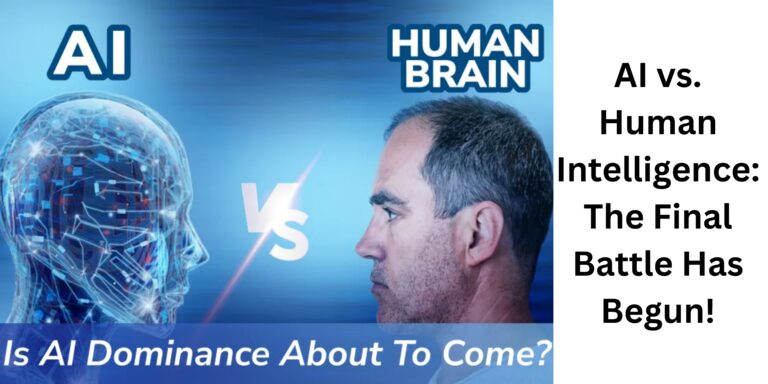 AI

HUMAN BRAIN

VS

Is AI Dominance About To Come?

AI vs. Human Intelligence: The Final Battle Has Begun!